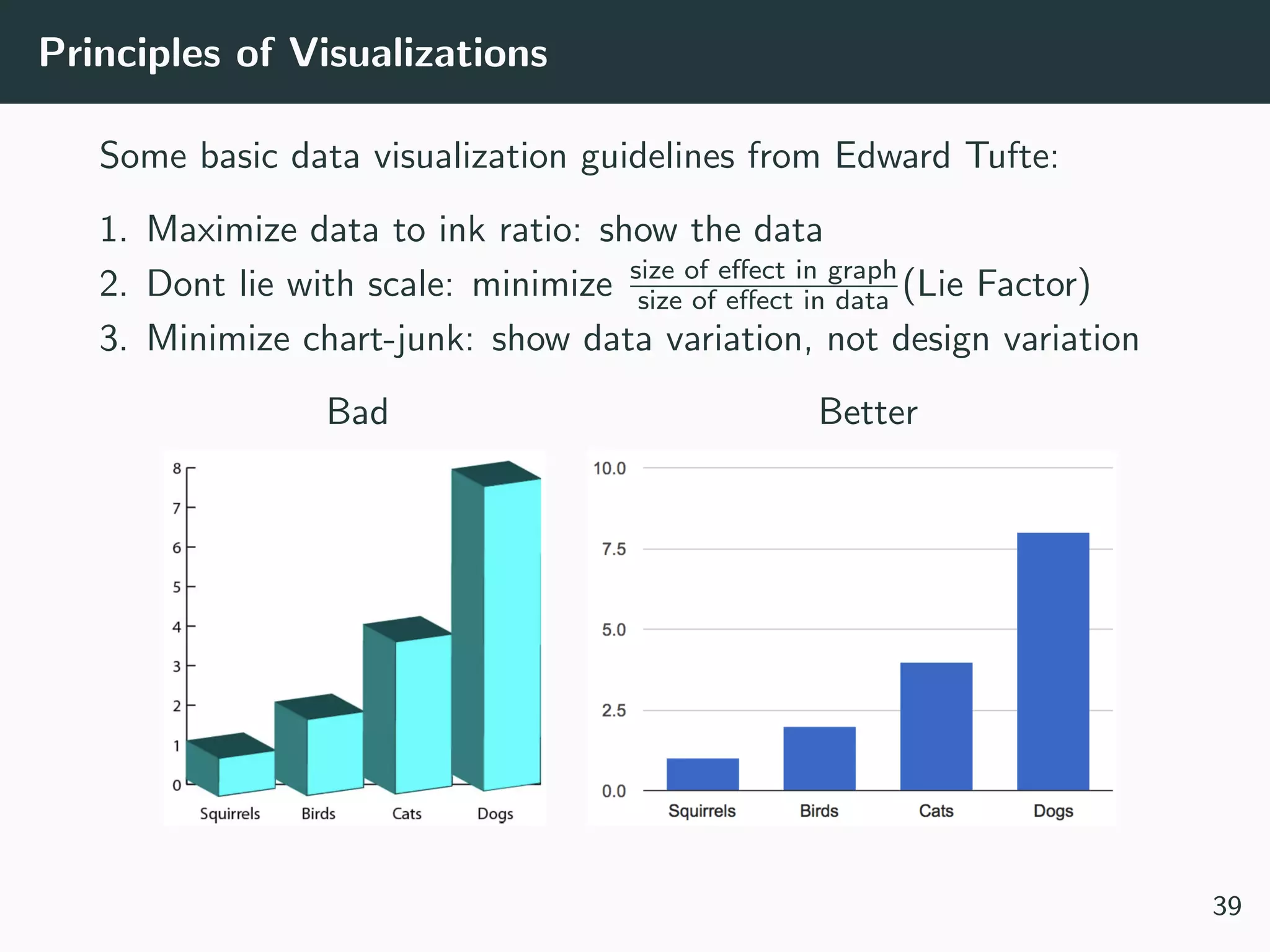 Principles of Visualizations

Some basic data visualization guidelines from Edward Tufte:

1. Maximize data to ink ratio: show the data
2. Dont lie with scale: minimize $\frac{\text{size of effect in graph}}{\text{size of effect in data}}$(Lie Factor)
3. Minimize chart-junk: show data variation, not design variation

Bad

8
7
6
5
4
3
2
1
0
Squirrels Birds Cats Dogs

Better

10.0
7.5
5.0
2.5
0.0
Squirrels Birds Cats Dogs

39